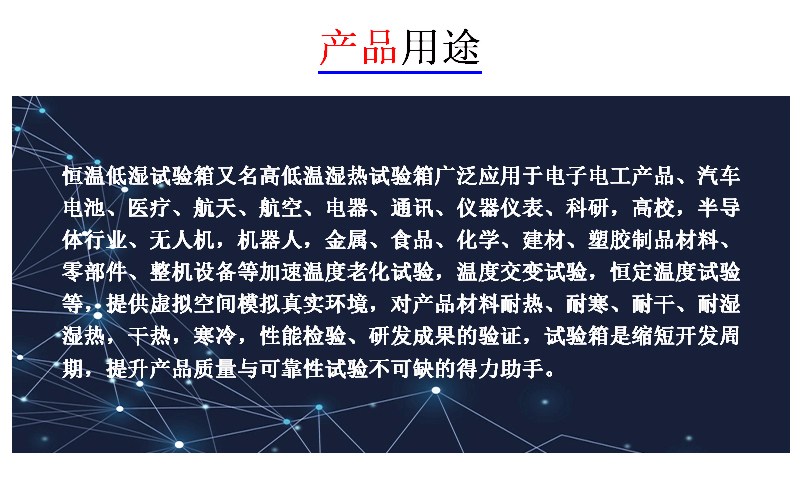 产品用途

恒温低湿试验箱又名高低温湿热试验箱广泛应用于电子电工产品、汽车电池、医疗、航天、航空、电器、通讯、仪器仪表、科研，高校，半导体行业、无人机，机器人，金属、食品、化学、建材、塑胶制品材料、零部件、整机设备等加速温度老化试验，温度交变试验，恒定温度试验等，提供虚拟空间模拟真实环境，对产品材料耐热、耐寒、耐干、耐湿湿热，干热，寒冷，性能检验、研发成果的验证，试验箱是缩短开发周期，提升产品质量与可靠性试验不可缺的得力助手。